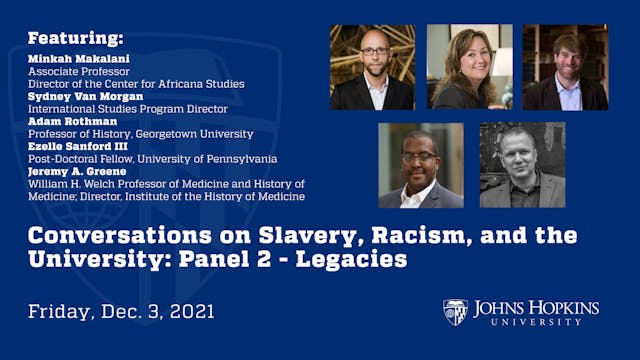 Featuring:
Minkah Makalani
Associate Professor
Director of the Center for Africana Studies
Sydney Van Morgan
International Studies Program Director
Adam Rothman
Professor of History, Georgetown University
Ezelle Sanford III
Post-Doctoral Fellow, University of Pennsylvania
Jeremy A. Greene
William H. Welch Professor of Medicine and History of Medicine; Director, Institute of the History of Medicine

Conversations on Slavery, Racism, and the University: Panel 2 - Legacies

Friday, Dec. 3, 2021

JOHNS HOPKINS
UNIVERSITY